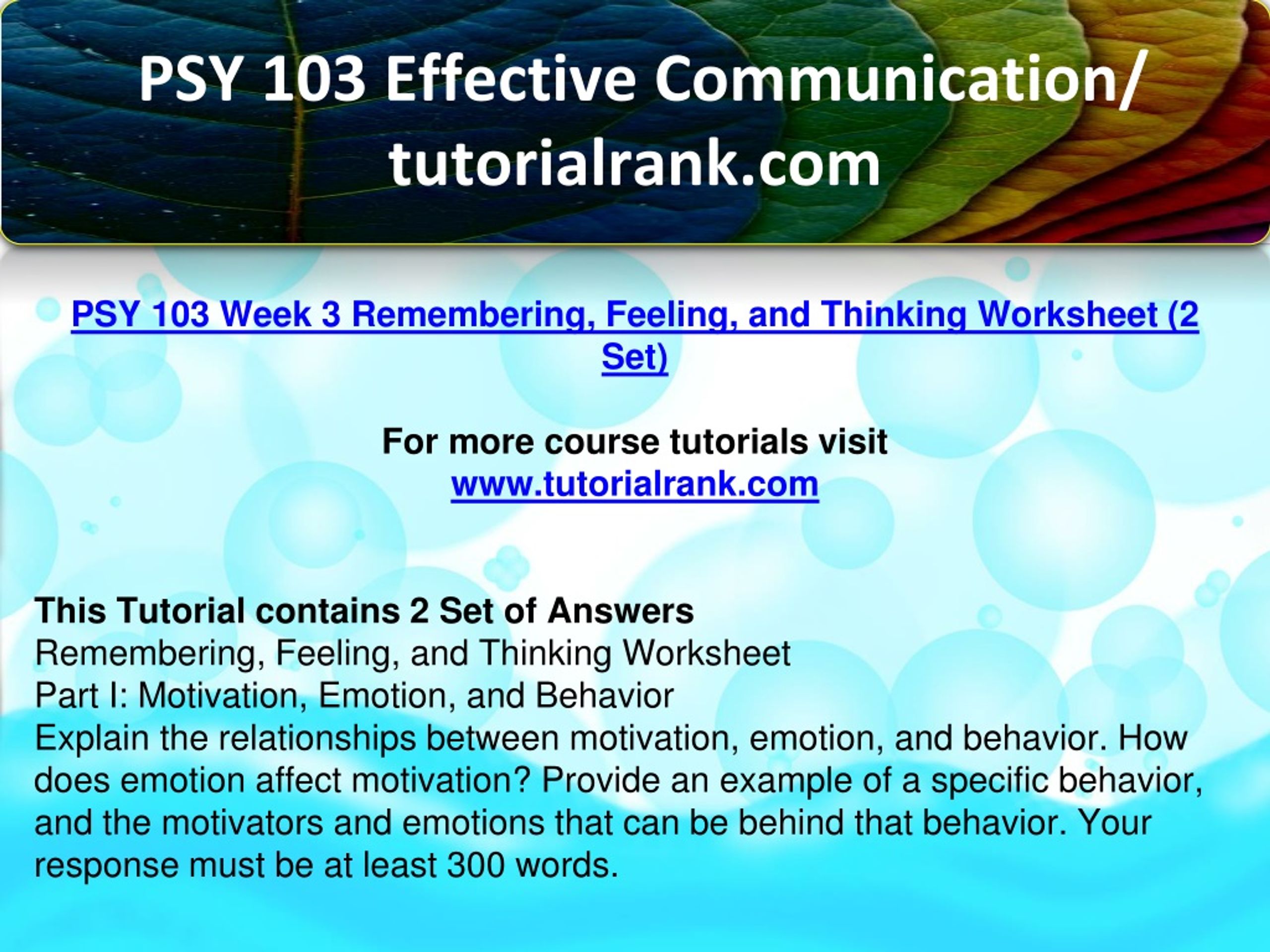 PSY 103 Effective Communication/ tutorialrank.com

PSY 103 Week 3 Remembering, Feeling, and Thinking Worksheet (2 Set)

For more course tutorials visit
www.tutorialrank.com

This Tutorial contains 2 Set of Answers
Remembering, Feeling, and Thinking Worksheet
Part I: Motivation, Emotion, and Behavior
Explain the relationships between motivation, emotion, and behavior. How does emotion affect motivation? Provide an example of a specific behavior, and the motivators and emotions that can be behind that behavior. Your response must be at least 300 words.